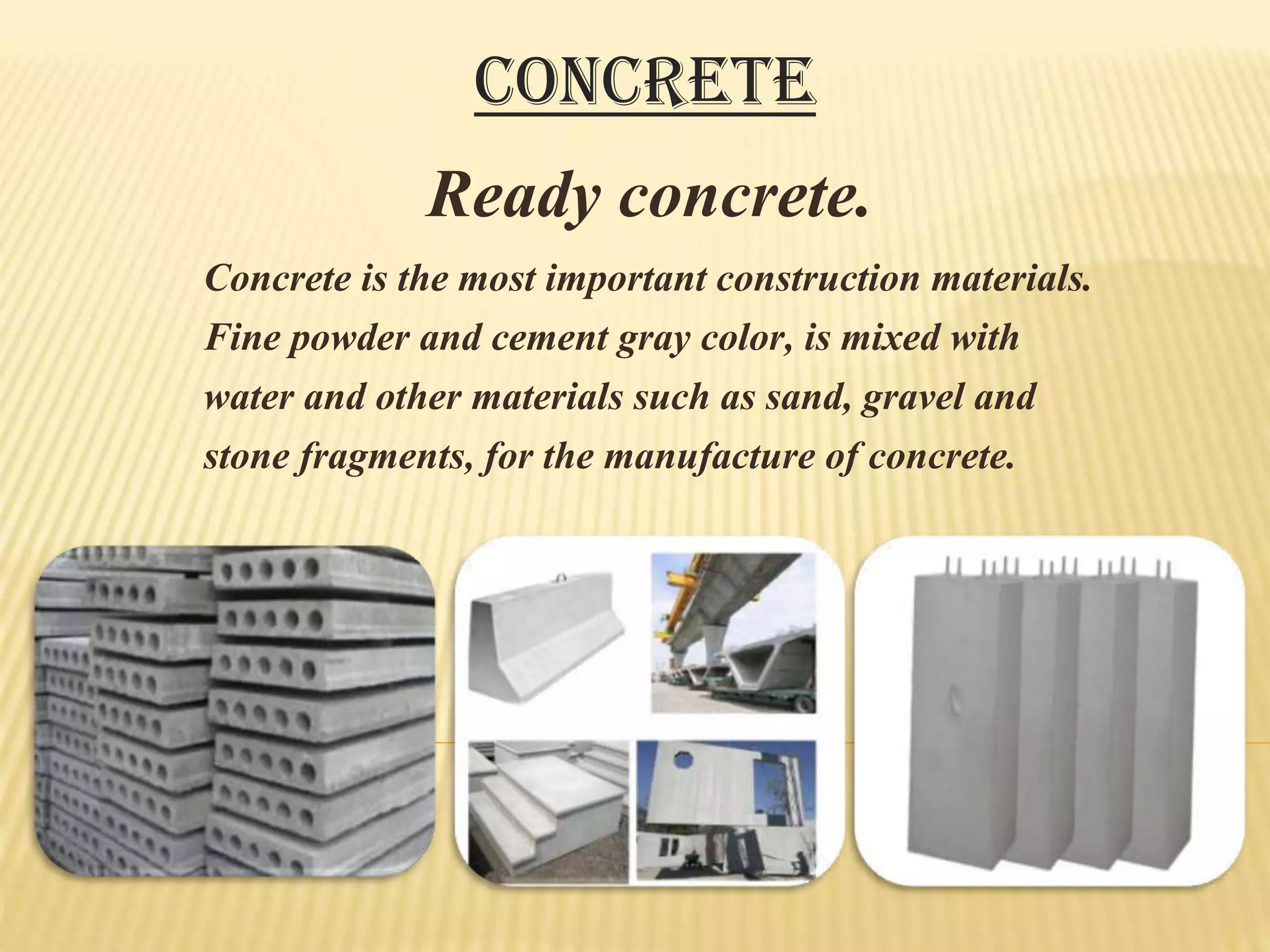 CONCRETE

Ready concrete.

Concrete is the most important construction materials. Fine powder and cement gray color, is mixed with water and other materials such as sand, gravel and stone fragments, for the manufacture of concrete.